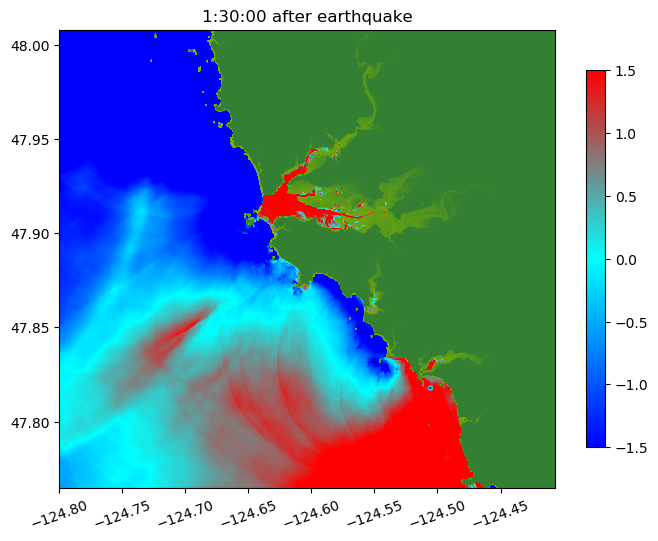 1:30:00 after earthquake

48.00
47.95
47.90
47.85
47.80

−124.80 −124.75 −124.70 −124.65 −124.60 −124.55 −124.50 −124.45

1.5
1.0
0.5
0.0
−0.5
−1.0
−1.5